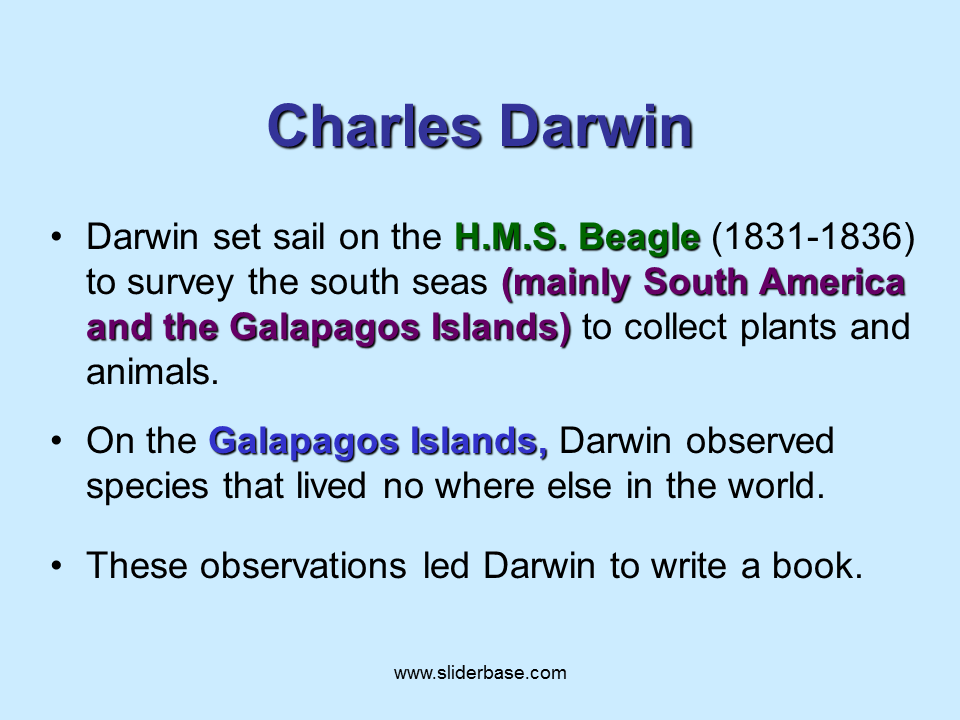 Charles Darwin

• Darwin set sail on the H.M.S. Beagle (1831-1836) to survey the south seas (mainly South America and the Galapagos Islands) to collect plants and animals.

• On the Galapagos Islands, Darwin observed species that lived no where else in the world.

• These observations led Darwin to write a book.

www.sliderbase.com